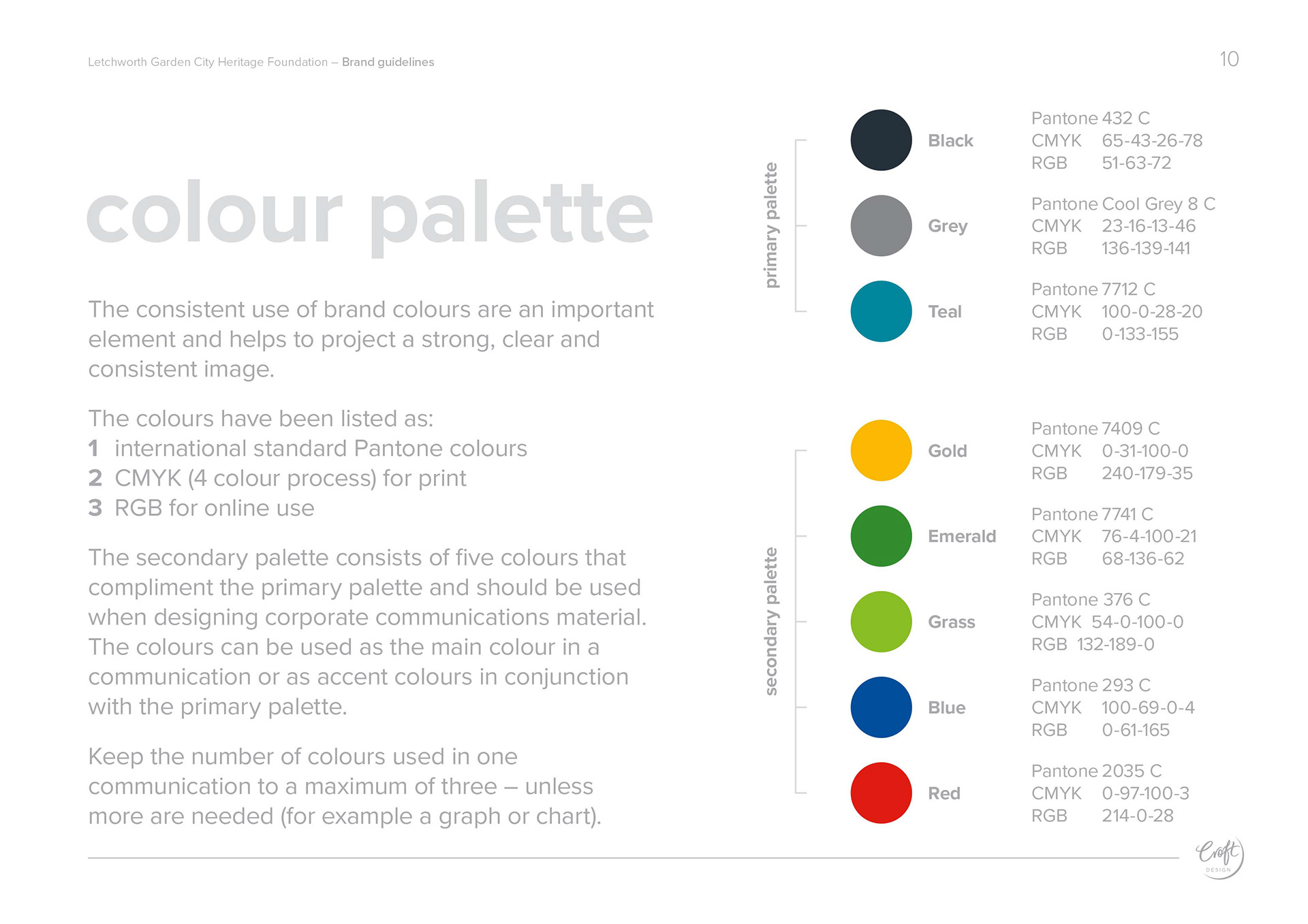 Letchworth Garden City Heritage Foundation – Brand guidelines

10

colour palette

The consistent use of brand colours are an important element and helps to project a strong, clear and consistent image.

The colours have been listed as:
1 international standard Pantone colours
2 CMYK (4 colour process) for print
3 RGB for online use

The secondary palette consists of five colours that compliment the primary palette and should be used when designing corporate communications material. The colours can be used as the main colour in a communication or as accent colours in conjunction with the primary palette.

Keep the number of colours used in one communication to a maximum of three – unless more are needed (for example a graph or chart).

primary palette

Black
Pantone 432 C
CMYK 65-43-26-78
RGB 51-63-72

Grey
Pantone Cool Grey 8 C
CMYK 23-16-13-46
RGB 136-139-141

Teal
Pantone 7712 C
CMYK 100-0-28-20
RGB 0-133-155

secondary palette

Gold
Pantone 7409 C
CMYK 0-31-100-0
RGB 240-179-35

Emerald
Pantone 7741 C
CMYK 76-4-100-21
RGB 68-136-62

Grass
Pantone 376 C
CMYK 54-0-100-0
RGB 132-189-0

Blue
Pantone 293 C
CMYK 100-69-0-4
RGB 0-61-165

Red
Pantone 2035 C
CMYK 0-97-100-3
RGB 214-0-28

Croft
DESIGN